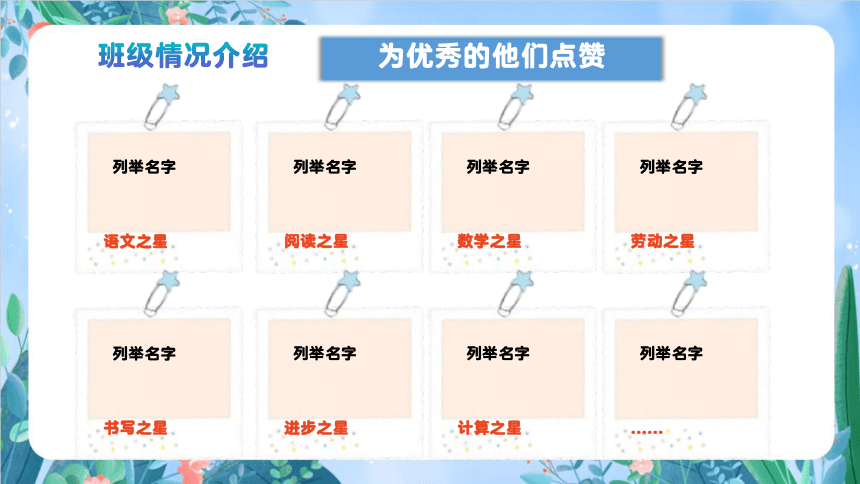 班级情况介绍

为优秀的他们点赞

列举名字
语文之星

列举名字
阅读之星

列举名字
数学之星

列举名字
劳动之星

列举名字
书写之星

列举名字
进步之星

列举名字
计算之星

列举名字
……